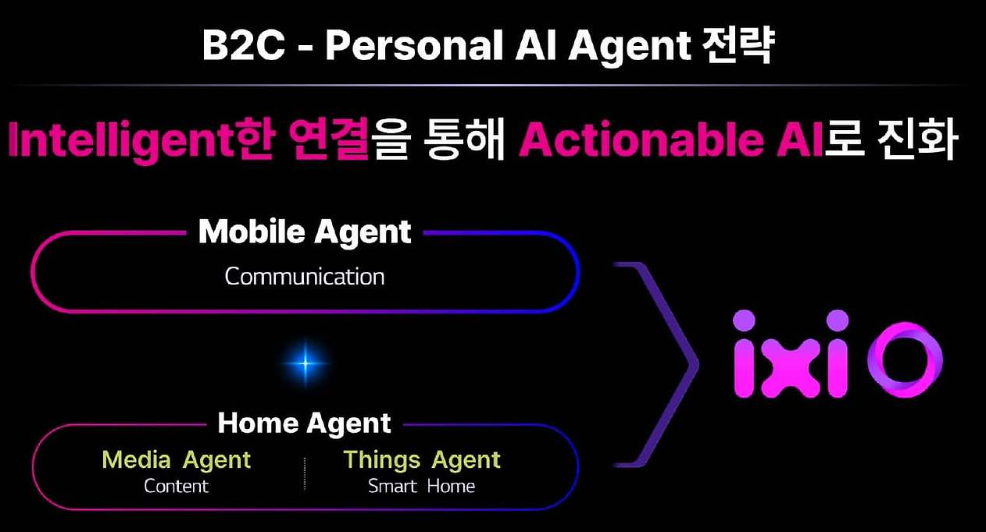 B2C - Personal AI Agent 전략

Intelligent한 연결을 통해 Actionable AI로 진화

Mobile Agent

Communication

Home Agent

Media Agent
Content

Things Agent
Smart Home

ixi O